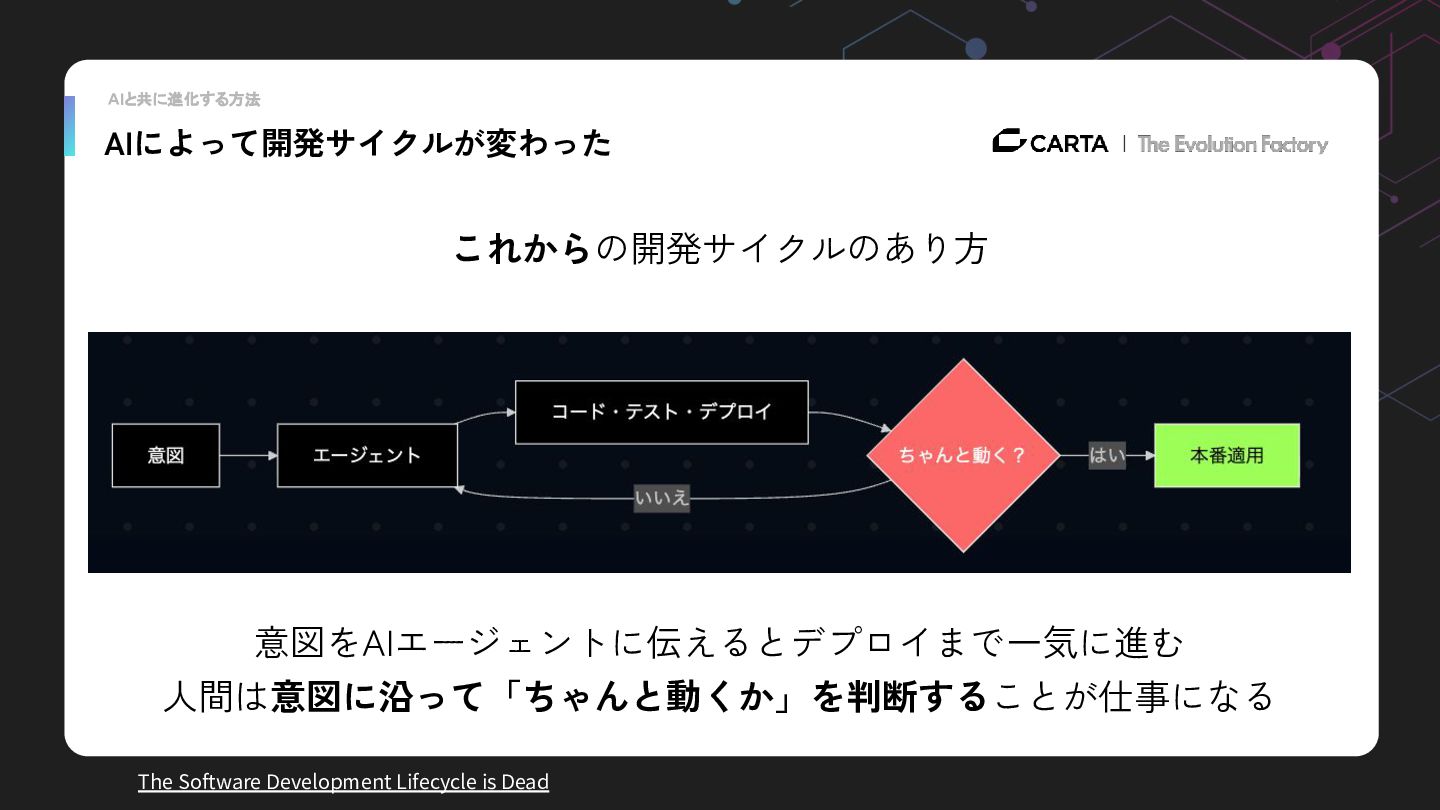 AIと共に進化する方法

AIによって開発サイクルが変わった

CARTA | The Evolution Factory

これからの開発サイクルのあり方

意図

エージェント

コード・テスト・デプロイ

ちゃんと動く？

はい

本番適用

いいえ

意図をAIエージェントに伝えるとデプロイまで一気に進む
人間は意図に沿って「ちゃんと動くか」を判断することが仕事になる

The Software Development Lifecycle is Dead